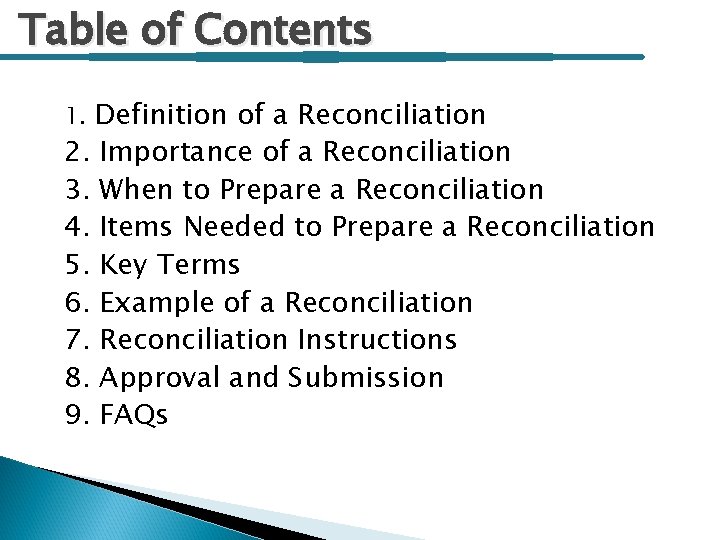 Table of Contents

1. Definition of a Reconciliation
2. Importance of a Reconciliation
3. When to Prepare a Reconciliation
4. Items Needed to Prepare a Reconciliation
5. Key Terms
6. Example of a Reconciliation
7. Reconciliation Instructions
8. Approval and Submission
9. FAQs